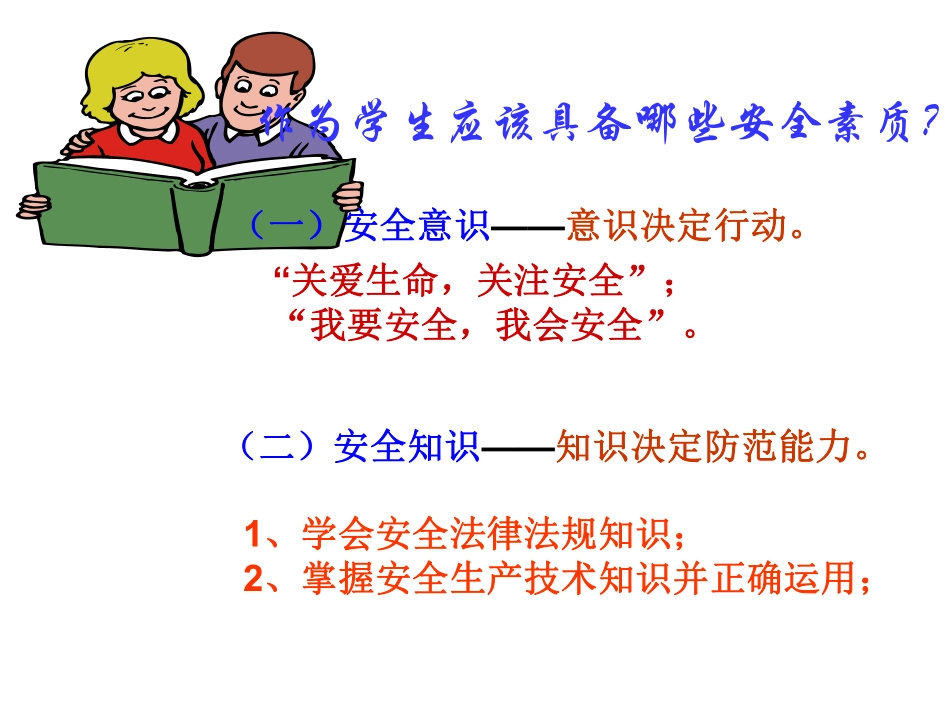 作为学生应该具备哪些安全素质？

（一）安全意识——意识决定行动。

“关爱生命，关注安全”；
“我要安全，我会安全”。

（二）安全知识——知识决定防范能力。

1、学会安全法律法规知识；
2、掌握安全生产技术知识并正确运用；